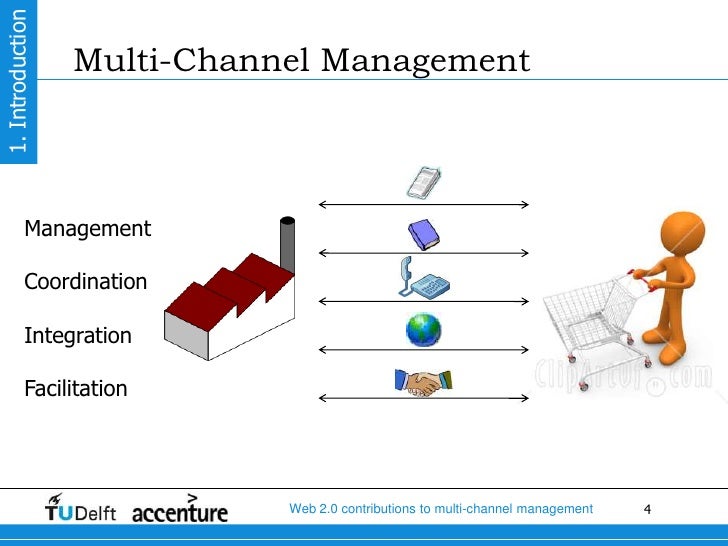 1. Introduction

Multi-Channel Management

Management

Coordination

Integration

Facilitation

ClipArtOf.com

TUDelft accenture

Web 2.0 contributions to multi-channel management

4